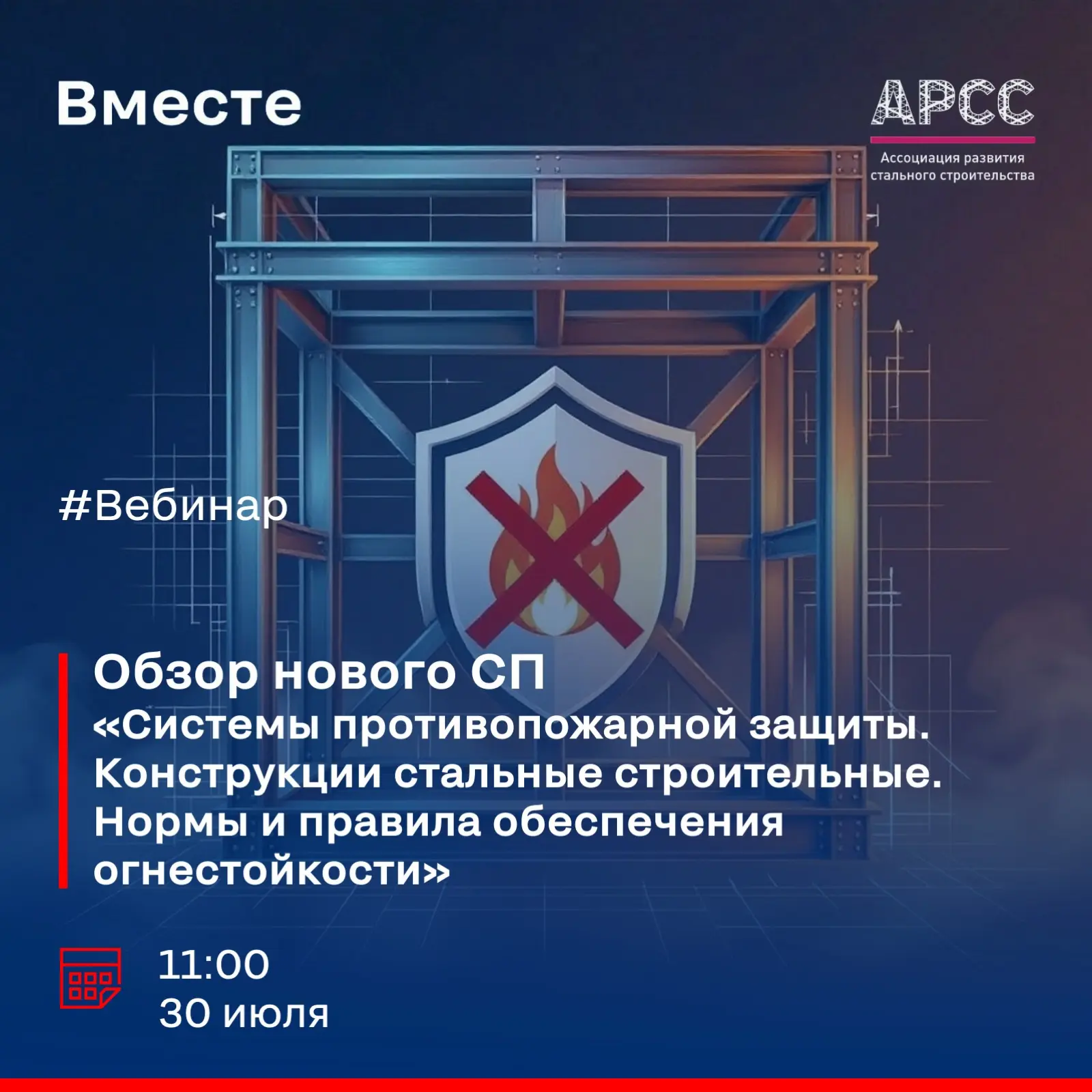 Вместе

АРСС
Ассоциация развития стального строительства

#Вебинар

Обзор нового СП
«Системы противопожарной защиты. Конструкции стальные строительные. Нормы и правила обеспечения огнестойкости»

11:00
30 июля